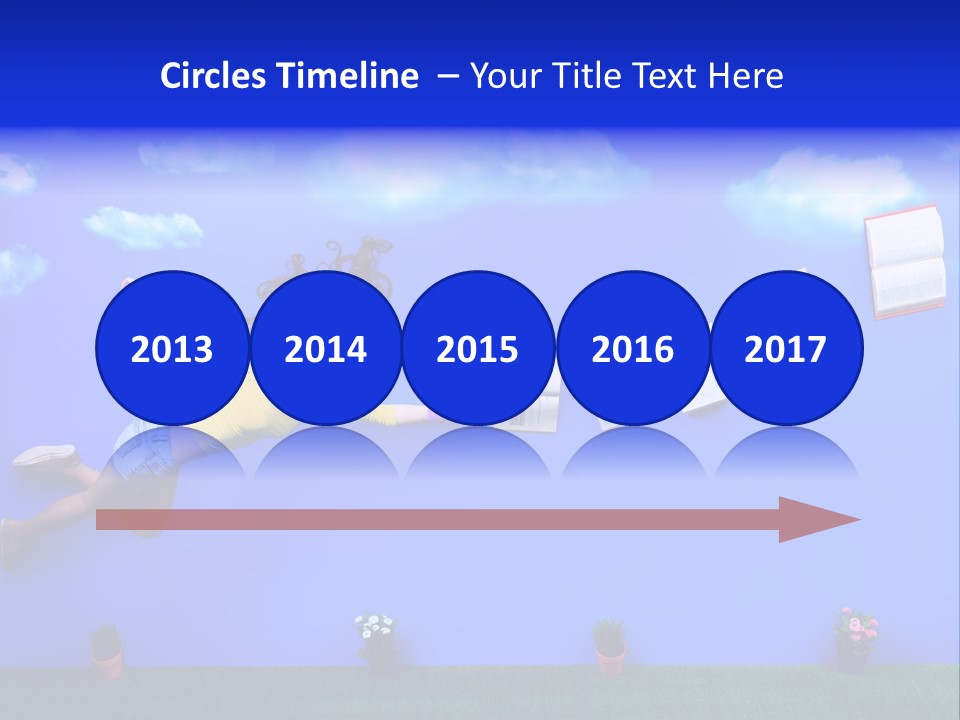 Circles Timeline – Your Title Text Here

2013

2014

2015

2016

2017